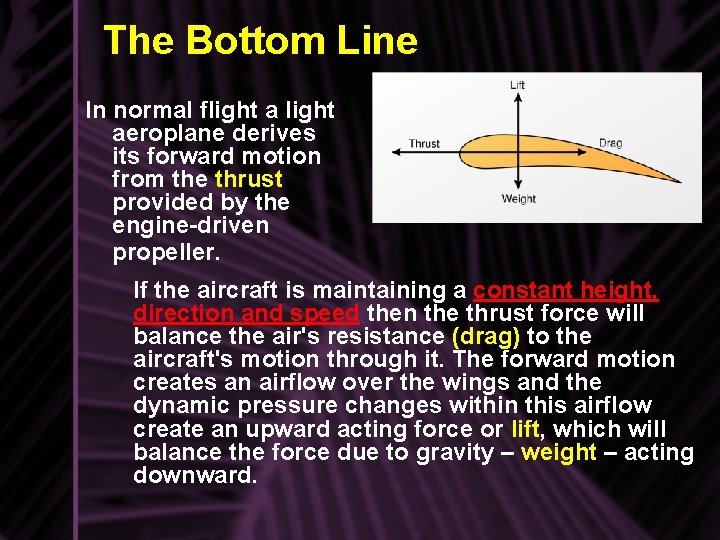 The Bottom Line

In normal flight a light aeroplane derives its forward motion from the thrust provided by the engine-driven propeller.

Lift
Thrust
Drag
Weight

If the aircraft is maintaining a constant height, direction and speed then the thrust force will balance the air's resistance (drag) to the aircraft's motion through it. The forward motion creates an airflow over the wings and the dynamic pressure changes within this airflow create an upward acting force or lift, which will balance the force due to gravity – weight – acting downward.